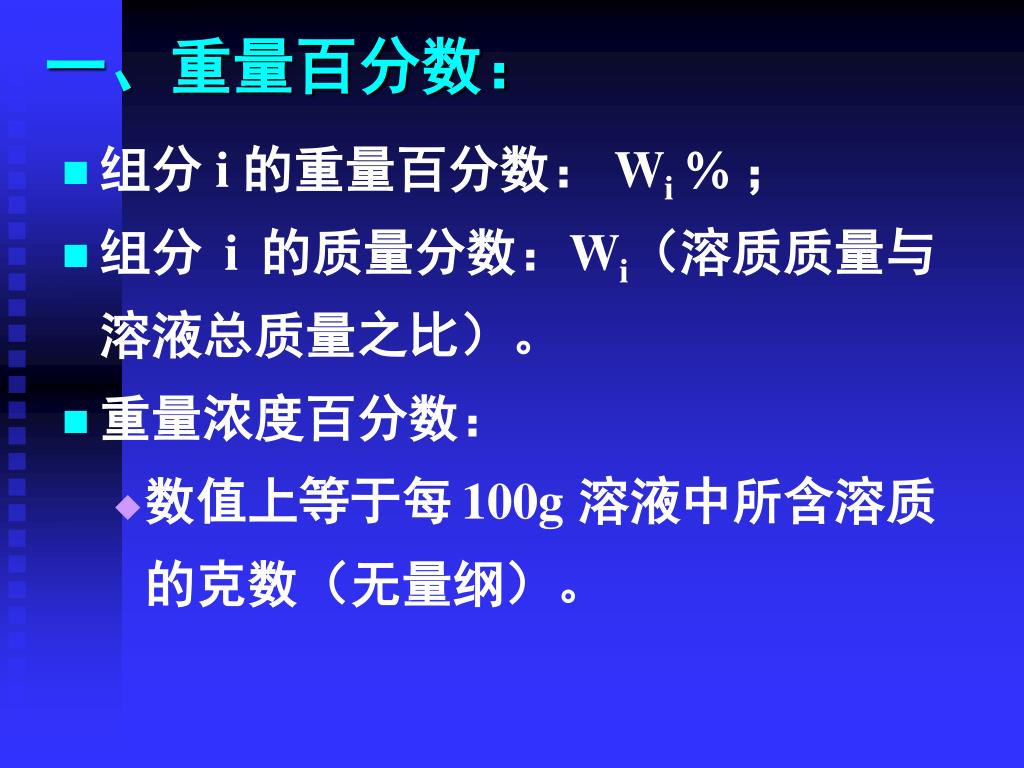 一、重量百分数：

组分 i 的重量百分数： $W_i$ % ；

组分 i 的质量分数：$W_i$（溶质质量与溶液总质量之比）。

重量浓度百分数：

数值上等于每 100g 溶液中所含溶质的克数（无量纲）。